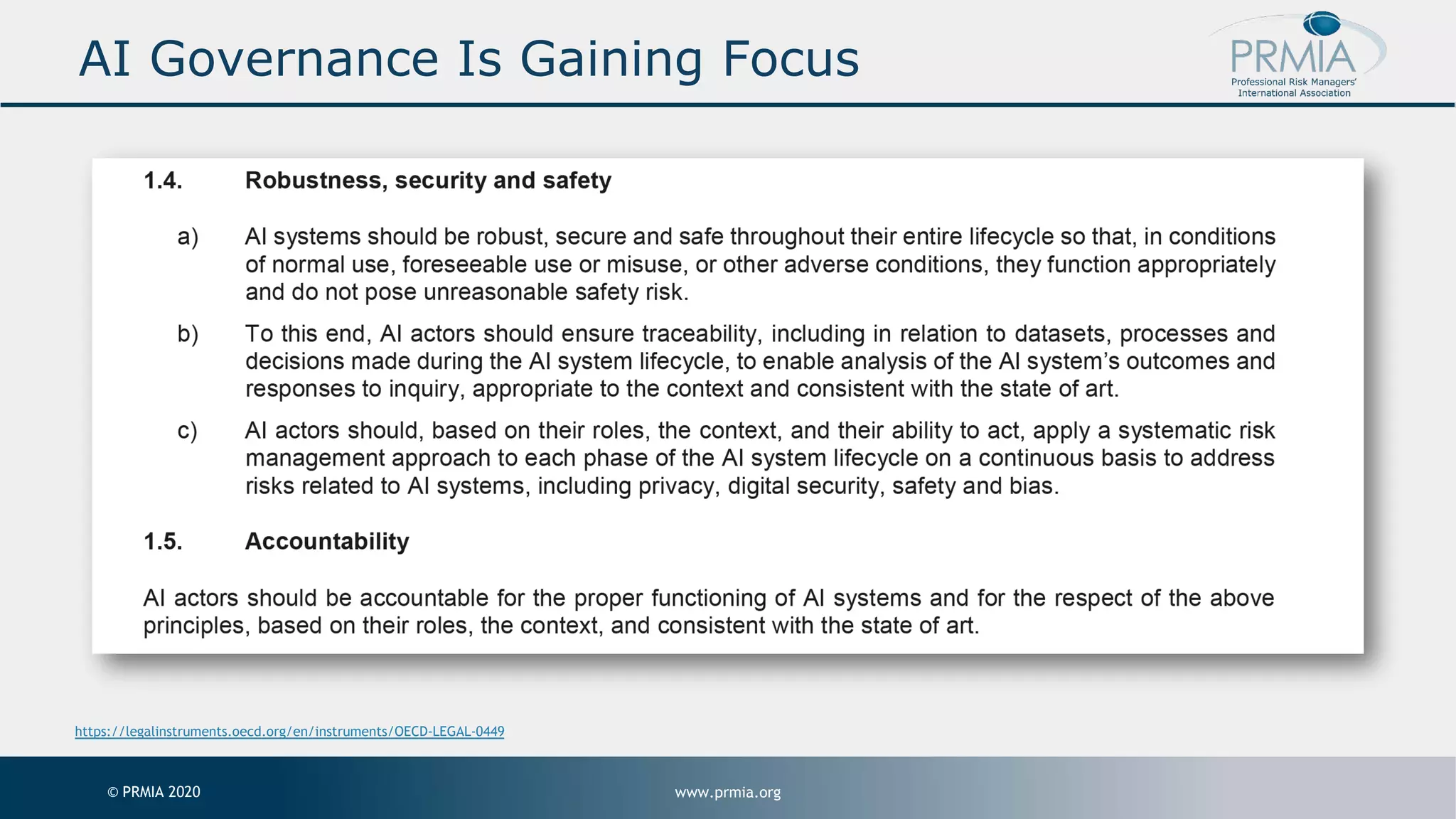 AI Governance Is Gaining Focus

PRMIA
Professional Risk Managers' International Association

1.4. Robustness, security and safety

a) AI systems should be robust, secure and safe throughout their entire lifecycle so that, in conditions of normal use, foreseeable use or misuse, or other adverse conditions, they function appropriately and do not pose unreasonable safety risk.

b) To this end, AI actors should ensure traceability, including in relation to datasets, processes and decisions made during the AI system lifecycle, to enable analysis of the AI system's outcomes and responses to inquiry, appropriate to the context and consistent with the state of art.

c) AI actors should, based on their roles, the context, and their ability to act, apply a systematic risk management approach to each phase of the AI system lifecycle on a continuous basis to address risks related to AI systems, including privacy, digital security, safety and bias.

1.5. Accountability

AI actors should be accountable for the proper functioning of AI systems and for the respect of the above principles, based on their roles, the context, and consistent with the state of art.

https://legalinstruments.oecd.org/en/instruments/OECD-LEGAL-0449

© PRMIA 2020

www.prmia.org